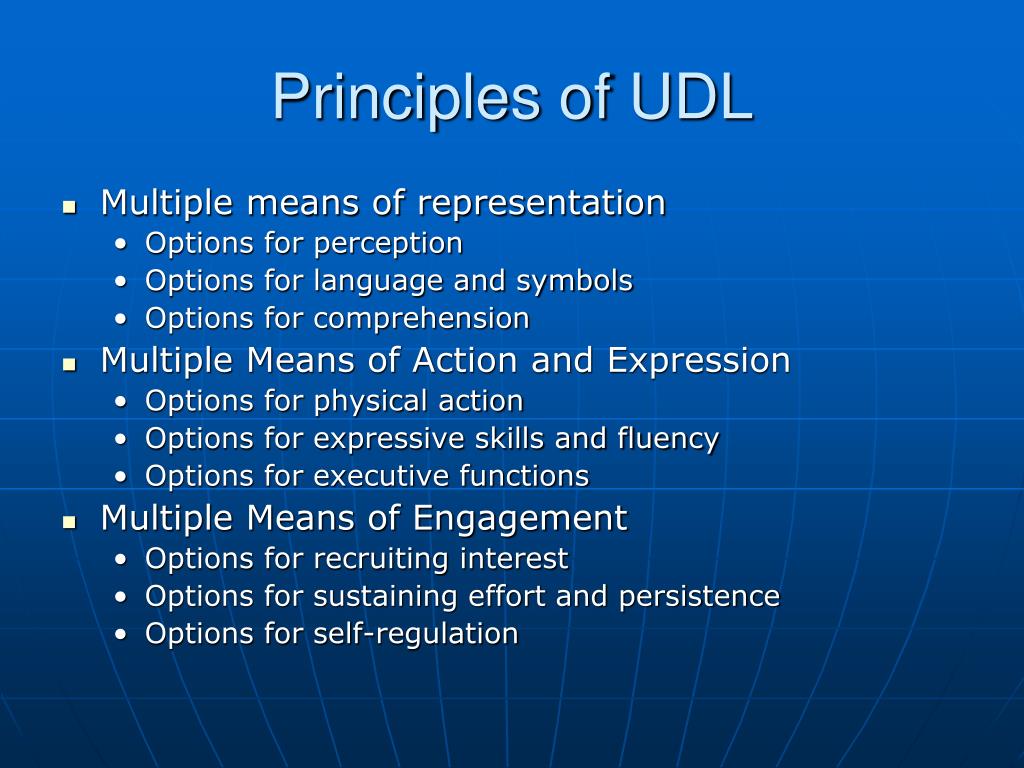 Principles of UDL

- Multiple means of representation
  - Options for perception
  - Options for language and symbols
  - Options for comprehension
- Multiple Means of Action and Expression
  - Options for physical action
  - Options for expressive skills and fluency
  - Options for executive functions
- Multiple Means of Engagement
  - Options for recruiting interest
  - Options for sustaining effort and persistence
  - Options for self-regulation